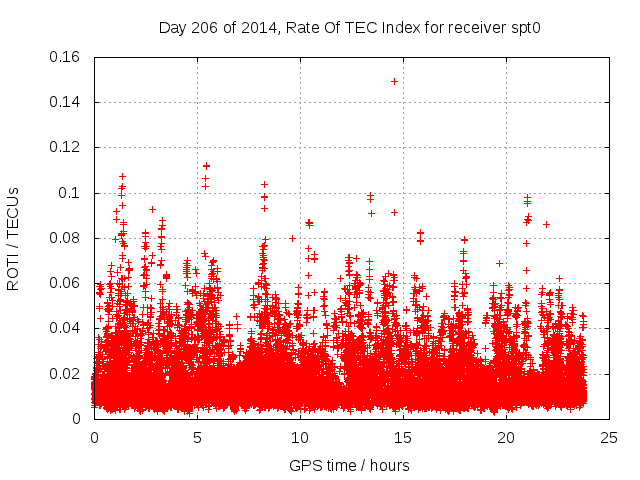 Day 206 of 2014, Rate Of TEC Index for receiver spt0

ROTI / TECUs

0.16
0.14
0.12
0.1
0.08
0.06
0.04
0.02
0

0
5
10
15
20
25

GPS time / hours